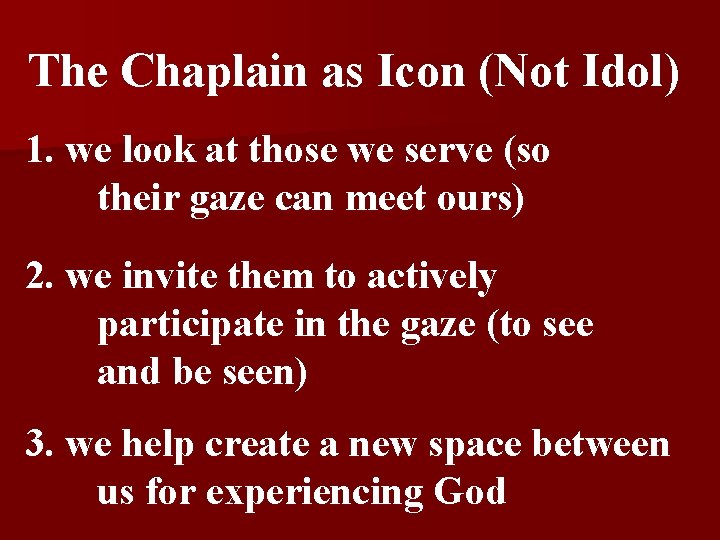 The Chaplain as Icon (Not Idol)

1. we look at those we serve (so their gaze can meet ours)

2. we invite them to actively participate in the gaze (to see and be seen)

3. we help create a new space between us for experiencing God